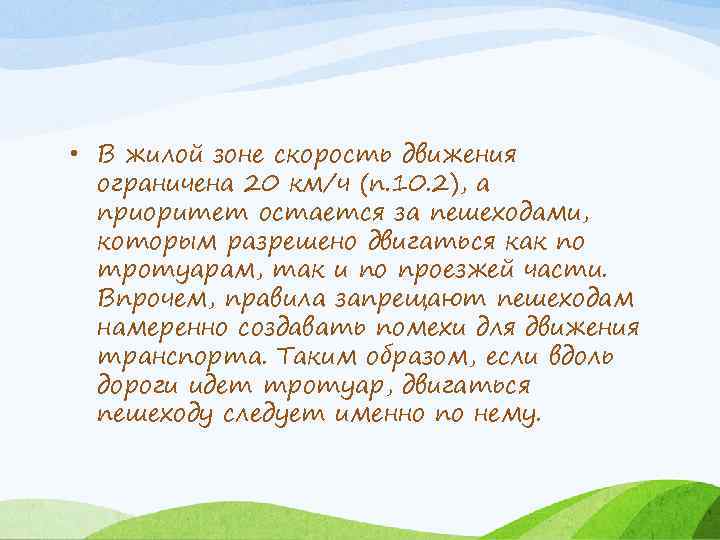 • В жилой зоне скорость движения ограничена 20 км/ч (п.10.2), а приоритет остается за пешеходами, которым разрешено двигаться как по тротуарам, так и по проезжей части. Впрочем, правила запрещают пешеходам намеренно создавать помехи для движения транспорта. Таким образом, если вдоль дороги идет тротуар, двигаться пешеходу следует именно по нему.